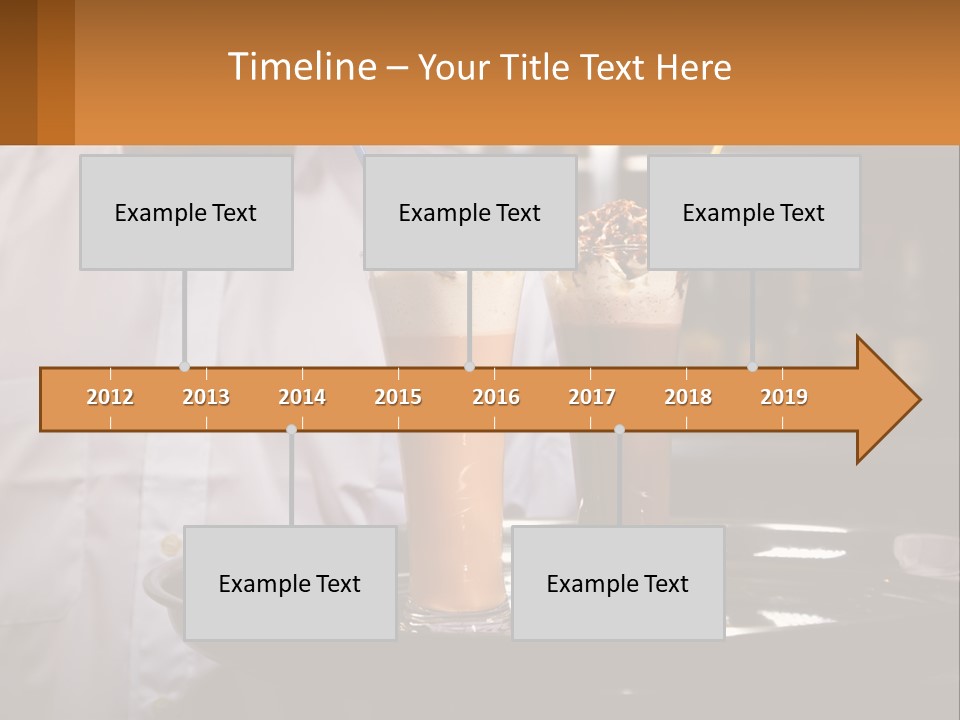 Timeline – Your Title Text Here

Example Text

Example Text

Example Text

2012 2013 2014 2015 2016 2017 2018 2019

Example Text

Example Text